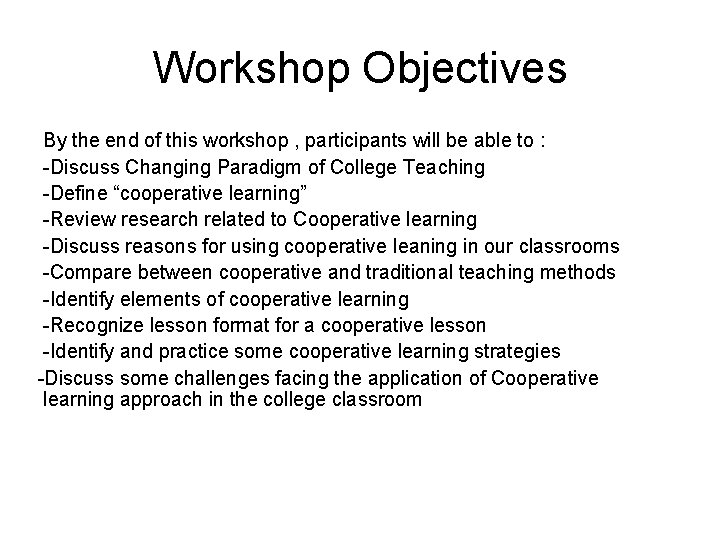 Workshop Objectives

By the end of this workshop , participants will be able to :
-Discuss Changing Paradigm of College Teaching
-Define “cooperative learning”
-Review research related to Cooperative learning
-Discuss reasons for using cooperative leaning in our classrooms
-Compare between cooperative and traditional teaching methods
-Identify elements of cooperative learning
-Recognize lesson format for a cooperative lesson
-Identify and practice some cooperative learning strategies
-Discuss some challenges facing the application of Cooperative learning approach in the college classroom